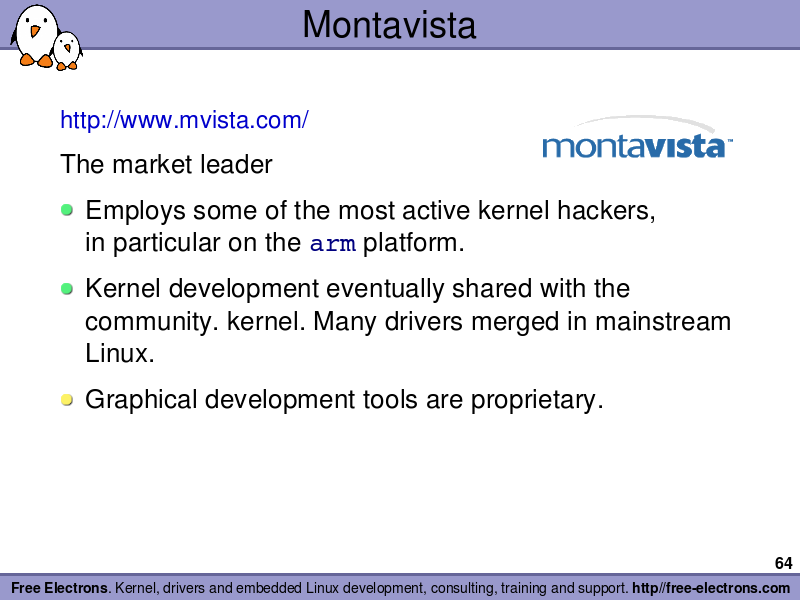 Montavista

http://www.mvista.com/

montavista™

The market leader

Employs some of the most active kernel hackers, in particular on the arm platform.

Kernel development eventually shared with the community. kernel. Many drivers merged in mainstream Linux.

Graphical development tools are proprietary.

64

Free Electrons. Kernel, drivers and embedded Linux development, consulting, training and support. http//free-electrons.com